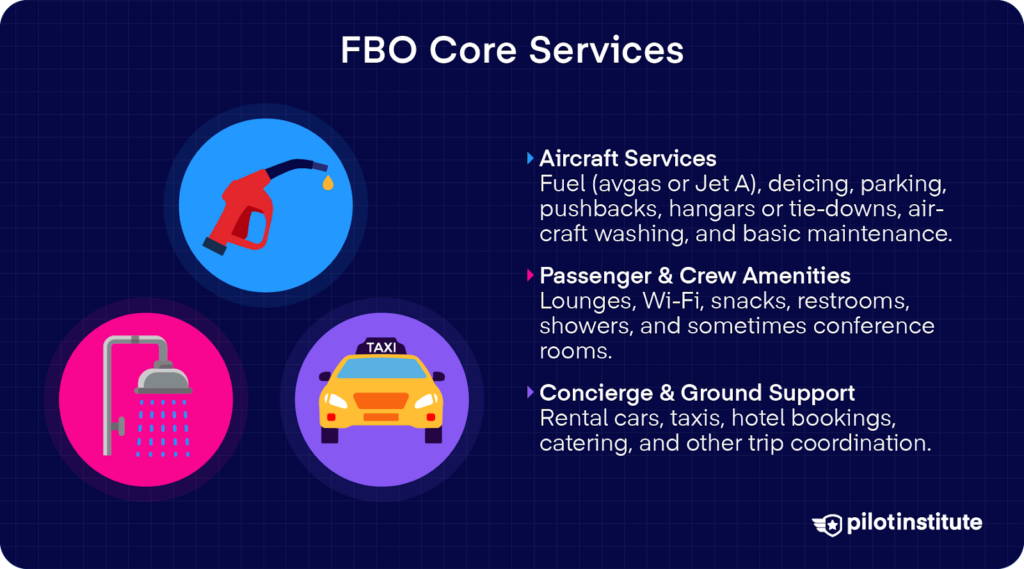 FBO Core Services

TAXI

Aircraft Services
Fuel (avgas or Jet A), deicing, parking, pushbacks, hangars or tie-downs, aircraft washing, and basic maintenance.

Passenger & Crew Amenities
Lounges, Wi-Fi, snacks, restrooms, showers, and sometimes conference rooms.

Concierge & Ground Support
Rental cars, taxis, hotel bookings, catering, and other trip coordination.

pilotinstitute